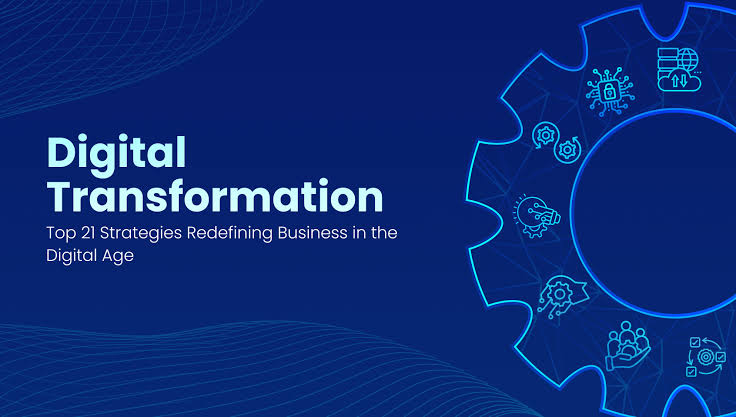 Digital Transformation

Top 21 Strategies Redefining Business in the Digital Age